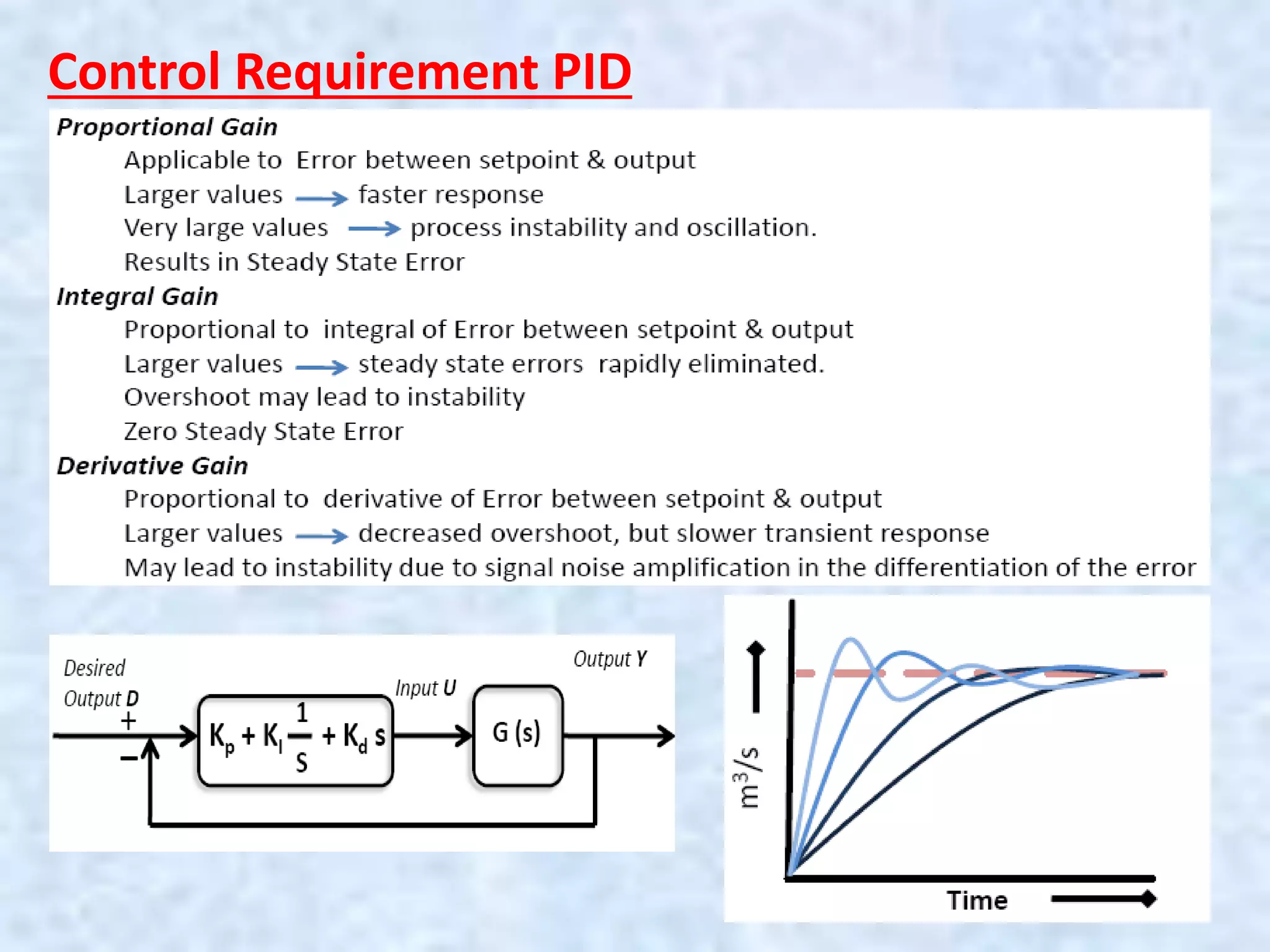 Control Requirement PID

Proportional Gain

Applicable to Error between setpoint & output

Larger values → faster response

Very large values → process instability and oscillation.

Results in Steady State Error

Integral Gain

Proportional to integral of Error between setpoint & output

Larger values → steady state errors rapidly eliminated.

Overshoot may lead to instability

Zero Steady State Error

Derivative Gain

Proportional to derivative of Error between setpoint & output

Larger values → decreased overshoot, but slower transient response

May lead to instability due to signal noise amplification in the differentiation of the error

Desired Output D

+

−

$K_p + K_I \frac{1}{S} + K_d s$

Input U

G (s)

Output Y

$m^3/s$

Time